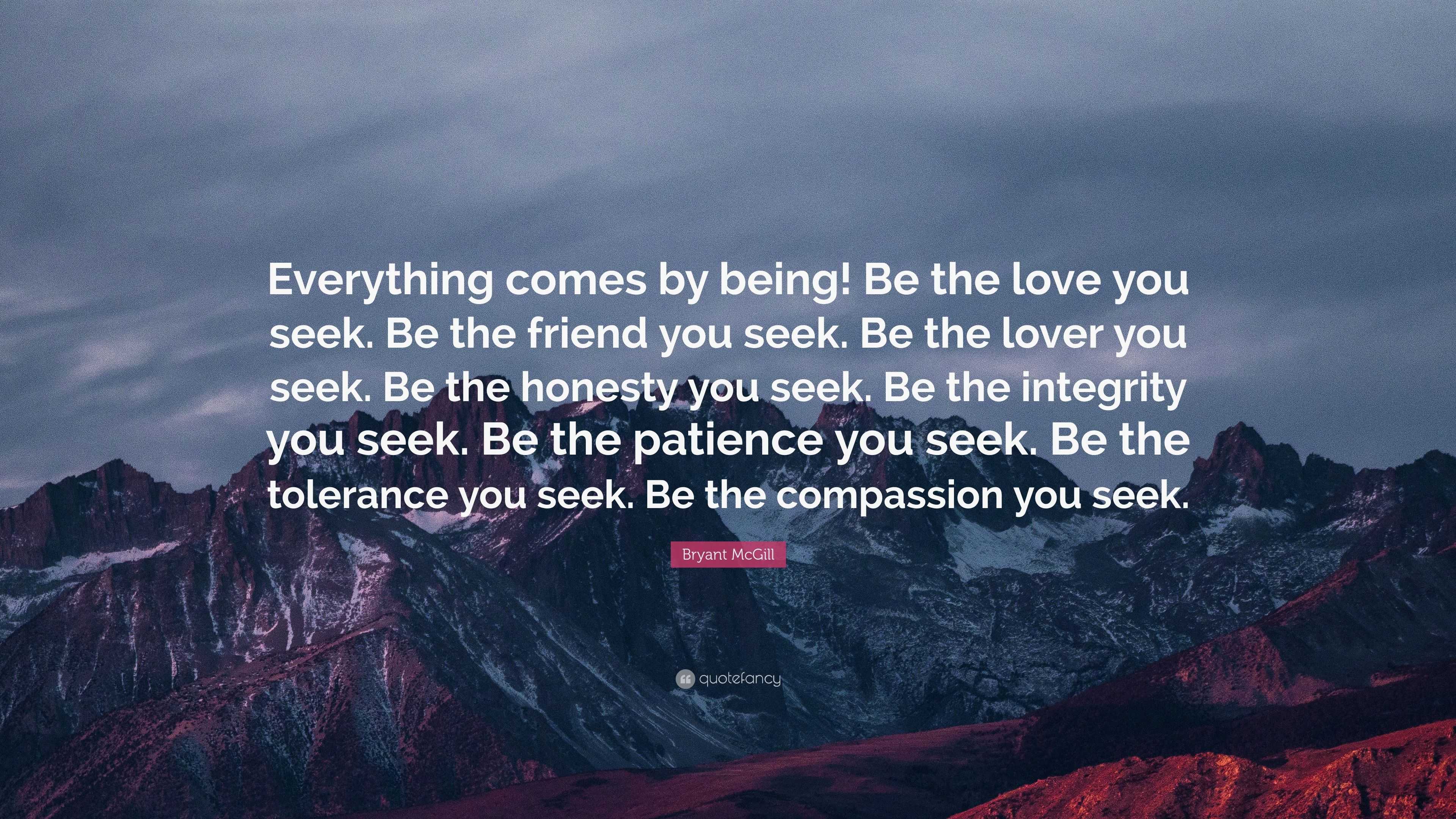 Everything comes by being! Be the love you seek. Be the friend you seek. Be the lover you seek. Be the honesty you seek. Be the integrity you seek. Be the patience you seek. Be the tolerance you seek. Be the compassion you seek.

Bryant McGill

quotefancy